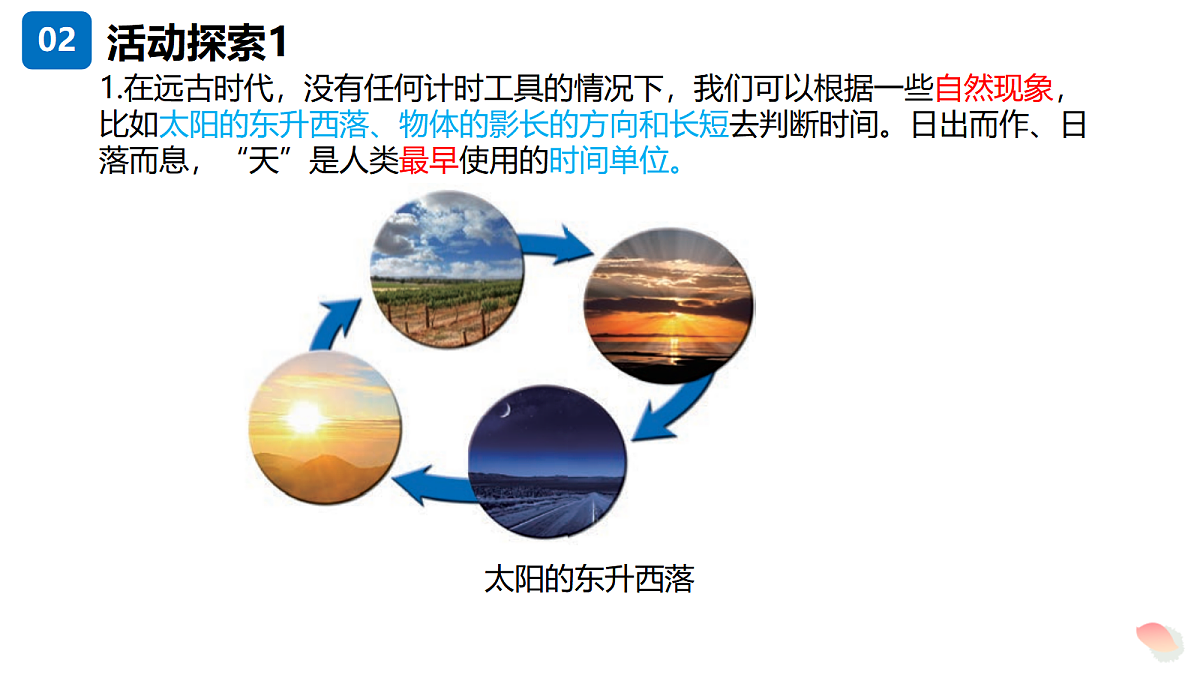 02 活动探索1

1.在远古时代，没有任何计时工具的情况下，我们可以根据一些自然现象，比如太阳的东升西落、物体的影长的方向和长短去判断时间。日出而作、日落而息，“天”是人类最早使用的时间单位。

太阳的东升西落